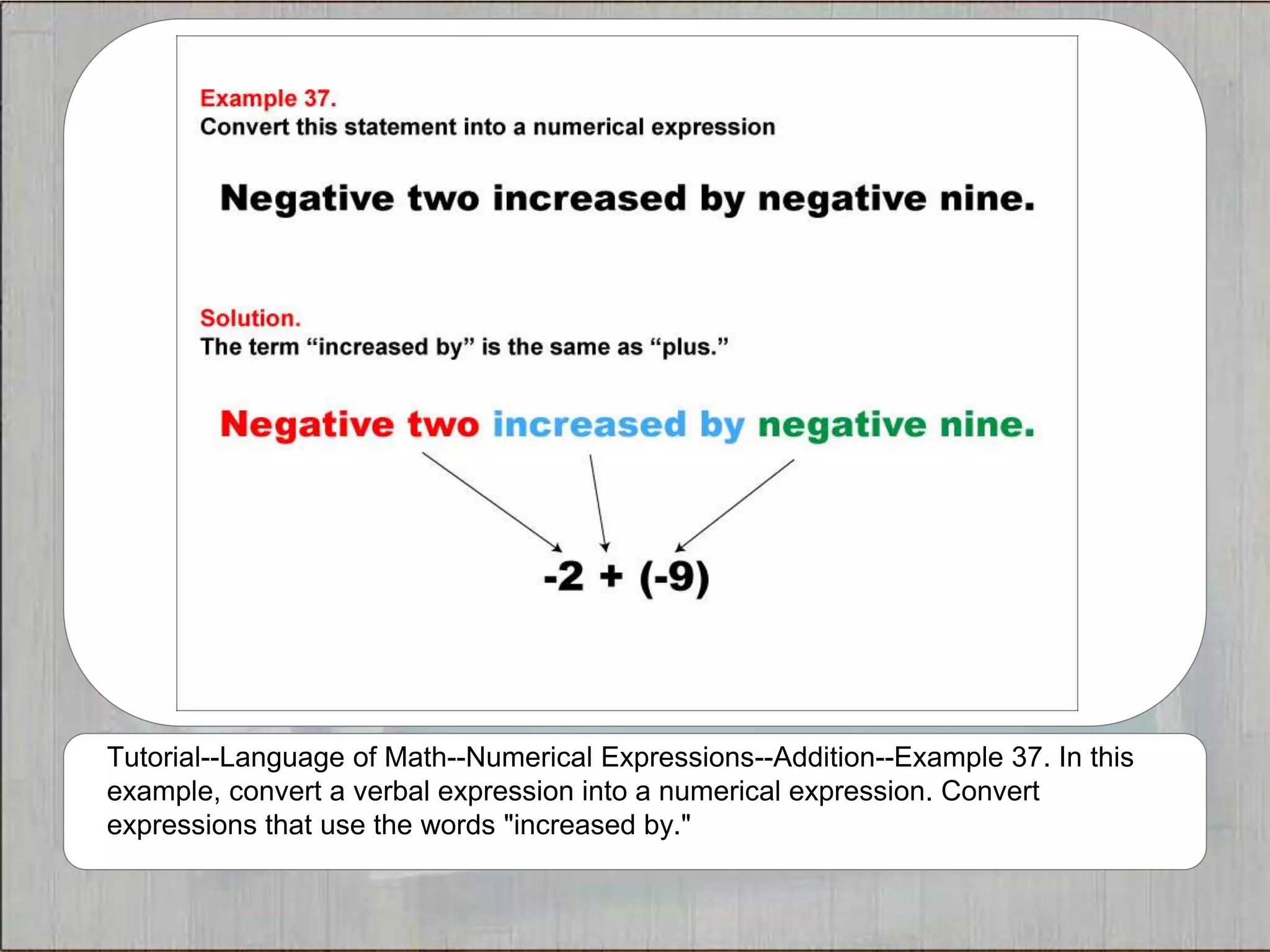 Example 37.
Convert this statement into a numerical expression

Negative two increased by negative nine.

Solution.
The term “increased by” is the same as “plus.”

Negative two increased by negative nine.

$-2 + (-9)$

Tutorial--Language of Math--Numerical Expressions--Addition--Example 37. In this example, convert a verbal expression into a numerical expression. Convert expressions that use the words "increased by."